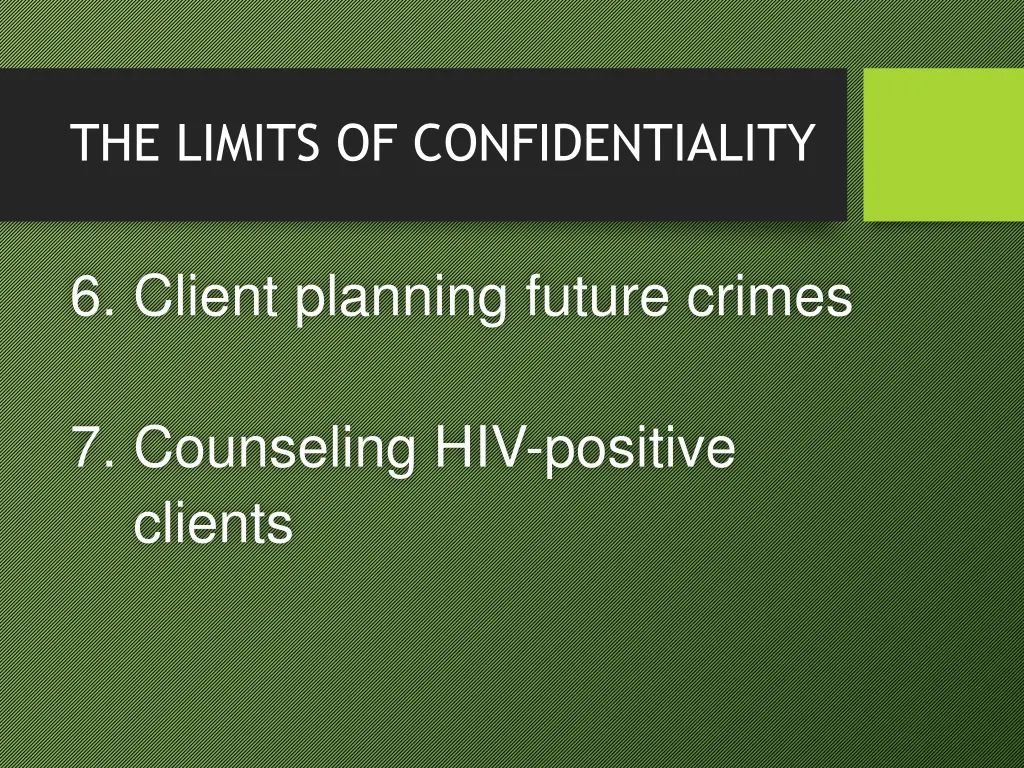 THE LIMITS OF CONFIDENTIALITY

6. Client planning future crimes

7. Counseling HIV-positive clients